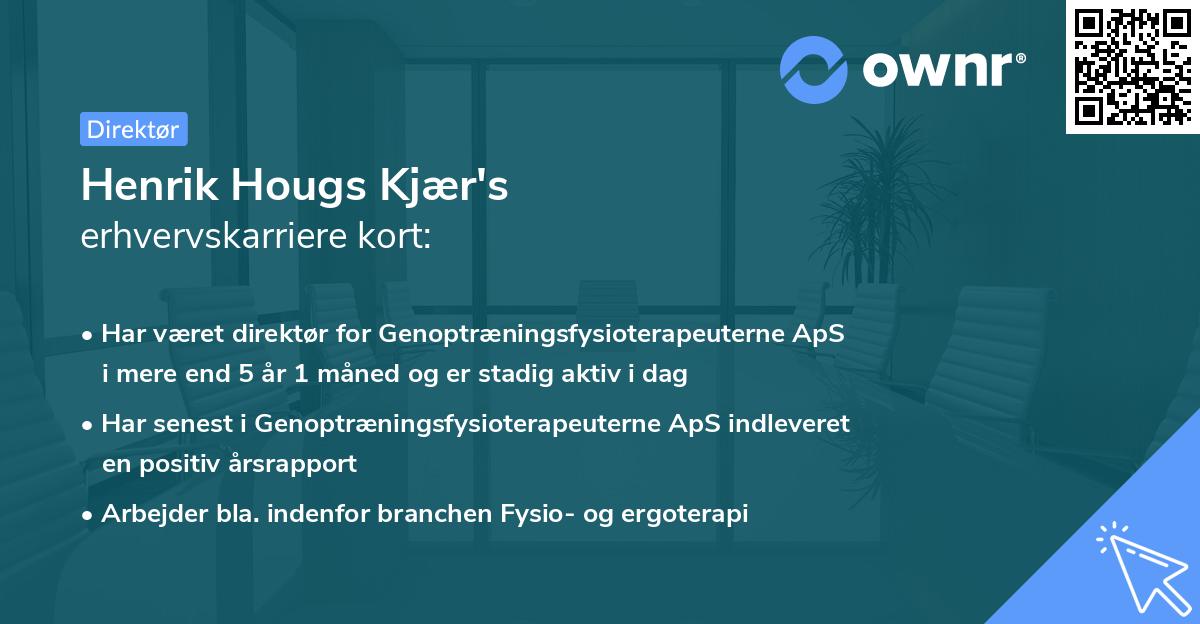 ownr®

Direktør

Henrik Hougs Kjær's
erhvervskarriere kort:

• Har været direktør for Genoptræningsfysioterapeuterne ApS i mere end 5 år 1 måned og er stadig aktiv i dag

• Har senest i Genoptræningsfysioterapeuterne ApS indleveret en positiv årsrapport

• Arbejder bla. indenfor branchen Fysio- og ergoterapi